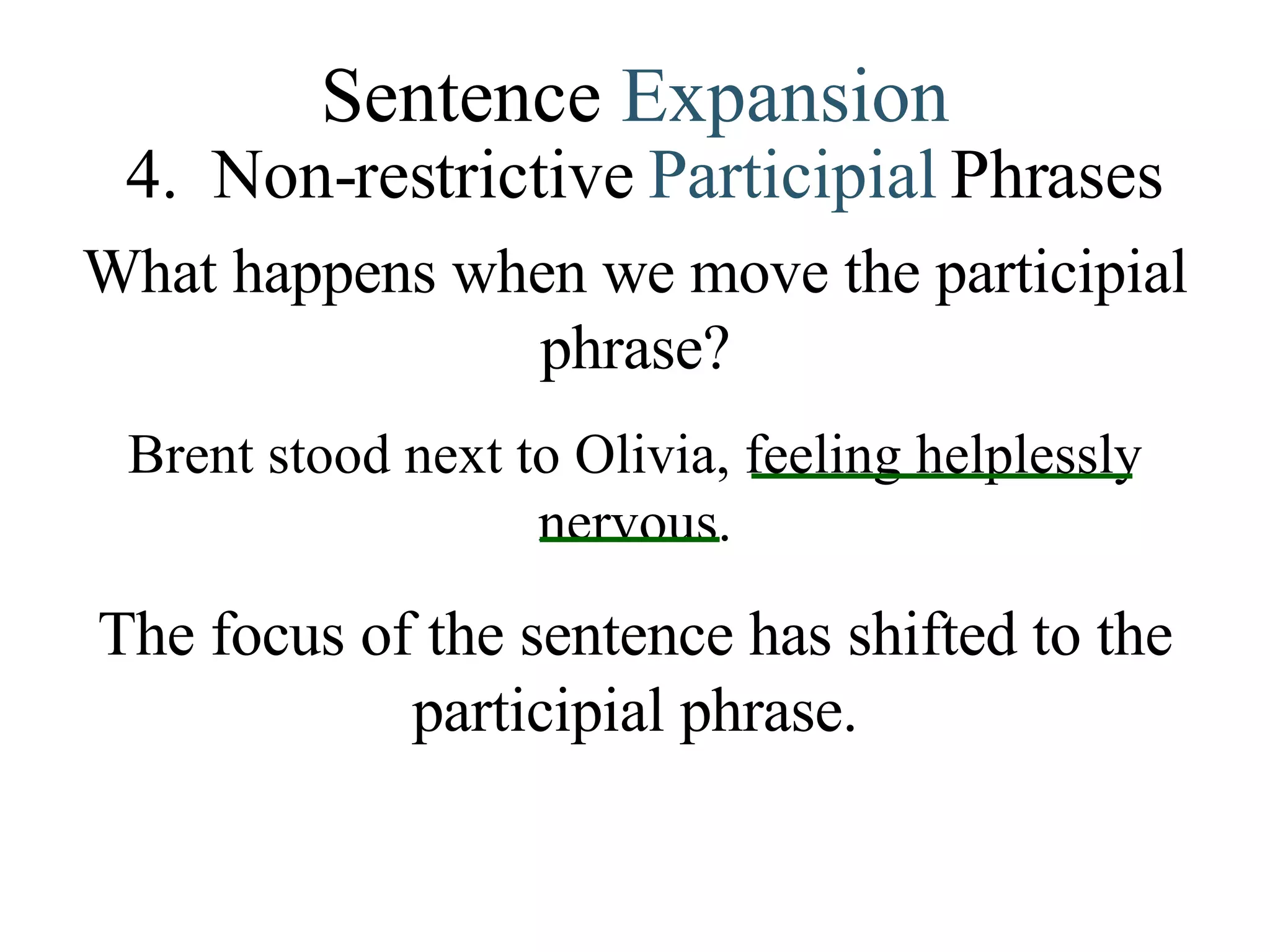 Sentence Expansion
4. Non-restrictive Participial Phrases

What happens when we move the participial phrase?

Brent stood next to Olivia, feeling helplessly nervous.

The focus of the sentence has shifted to the participial phrase.